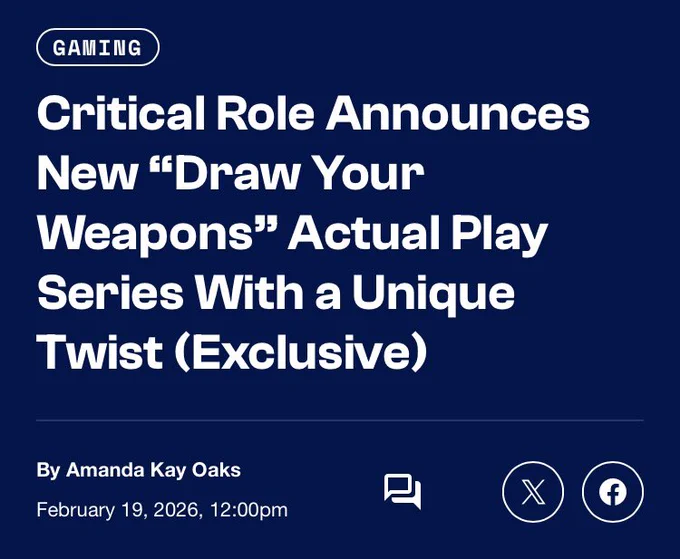 GAMING

Critical Role Announces New “Draw Your Weapons” Actual Play Series With a Unique Twist (Exclusive)

By Amanda Kay Oaks
February 19, 2026, 12:00pm